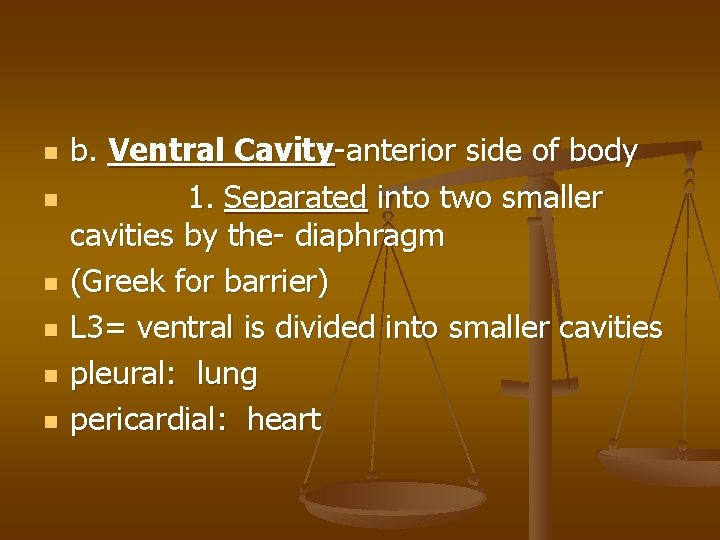 b. Ventral Cavity-anterior side of body
1. Separated into two smaller cavities by the- diaphragm
(Greek for barrier)
L3= ventral is divided into smaller cavities
pleural: lung
pericardial: heart